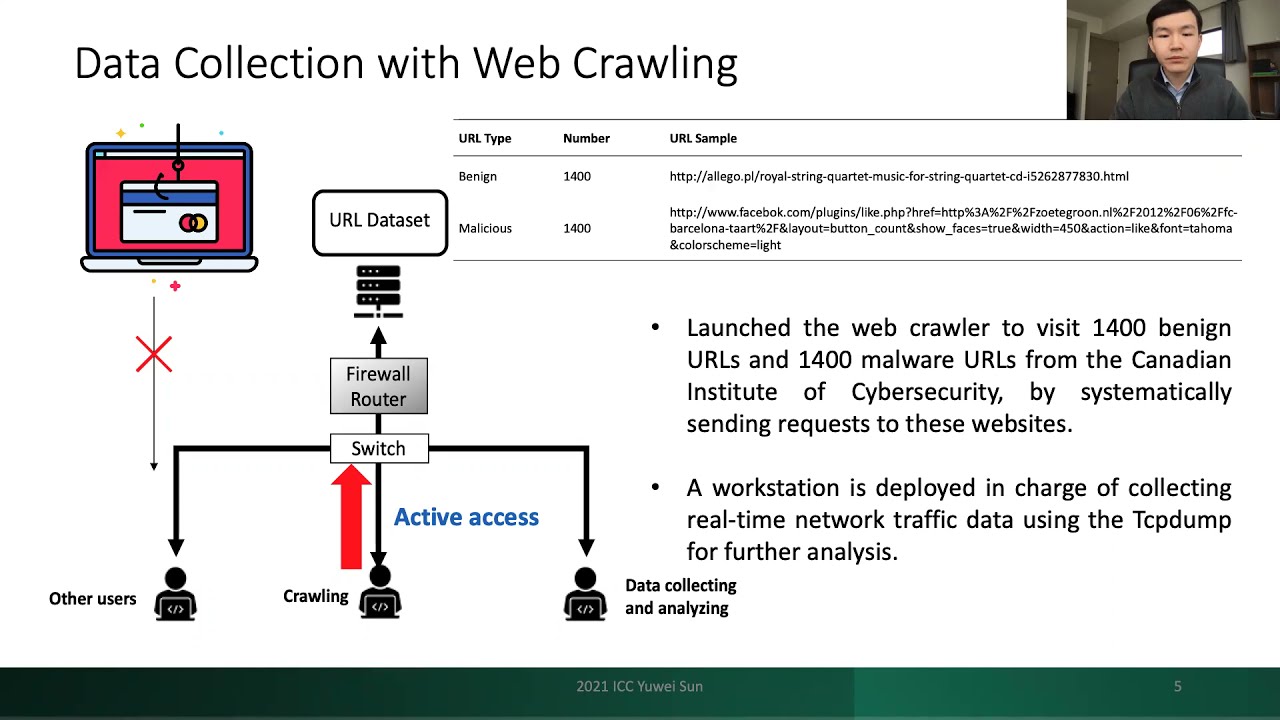 Data Collection with Web Crawling

| URL Type | Number | URL Sample |
|---|---|---|
| Benign | 1400 | http://allego.pl/royal-string-quartet-music-for-string-quartet-cd-i5262877830.html |
| Malicious | 1400 | http://www.facebok.com/plugins/like.php?href=http%3A%2F%2Fzoetegroon.nl%2F2012%2F06%2Ffc-barcelona-taart%2F&layout=button_count&show_faces=true&width=450&action=like&font=tahoma&colorscheme=light |

URL Dataset

Firewall Router

Switch

Active access

Other users

Crawling

Data collecting and analyzing

• Launched the web crawler to visit 1400 benign URLs and 1400 malware URLs from the Canadian Institute of Cybersecurity, by systematically sending requests to these websites.

• A workstation is deployed in charge of collecting real-time network traffic data using the Tcpdump for further analysis.

2021 ICC Yuwei Sun

5